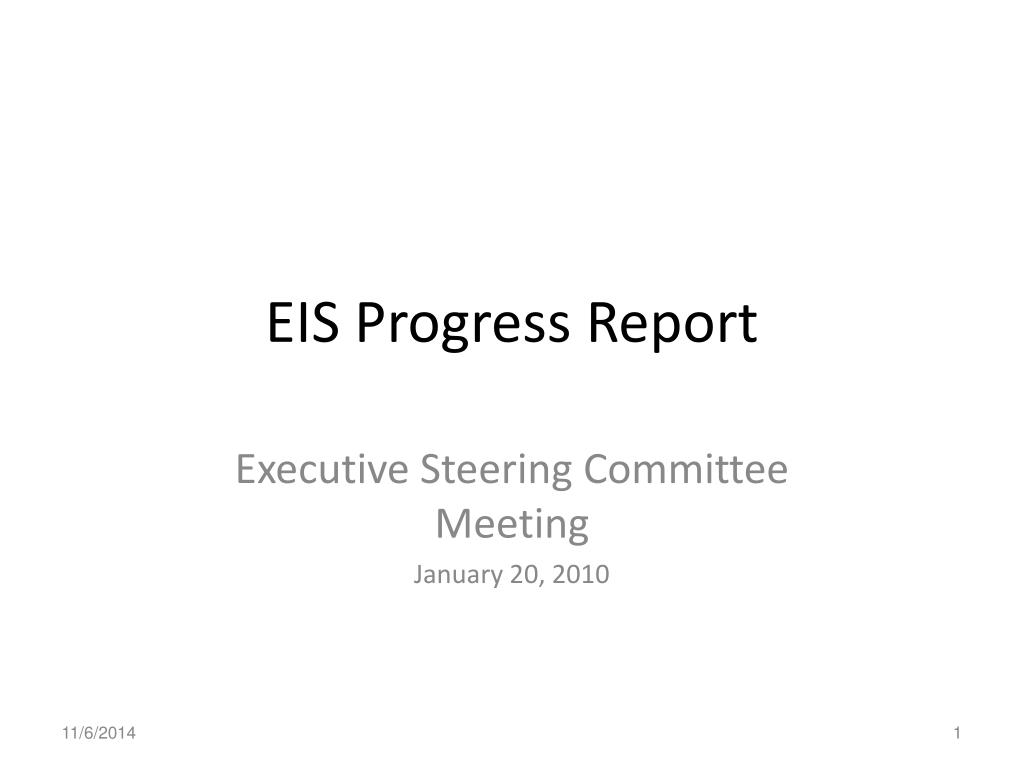 EIS Progress Report

Executive Steering Committee Meeting

January 20, 2010

11/6/2014

1